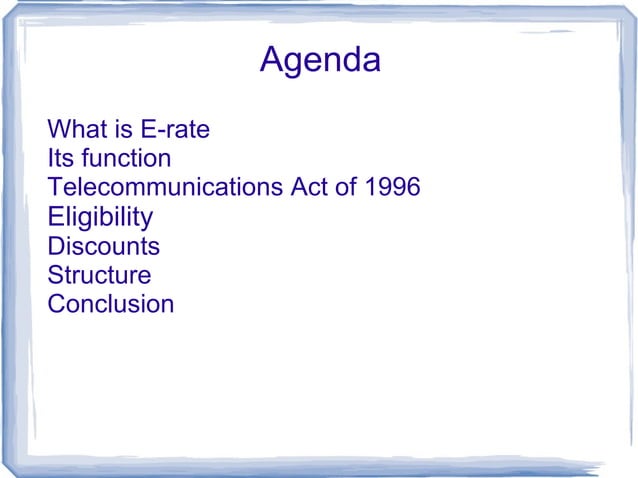 Agenda

What is E-rate
Its function
Telecommunications Act of 1996
Eligibility
Discounts
Structure
Conclusion